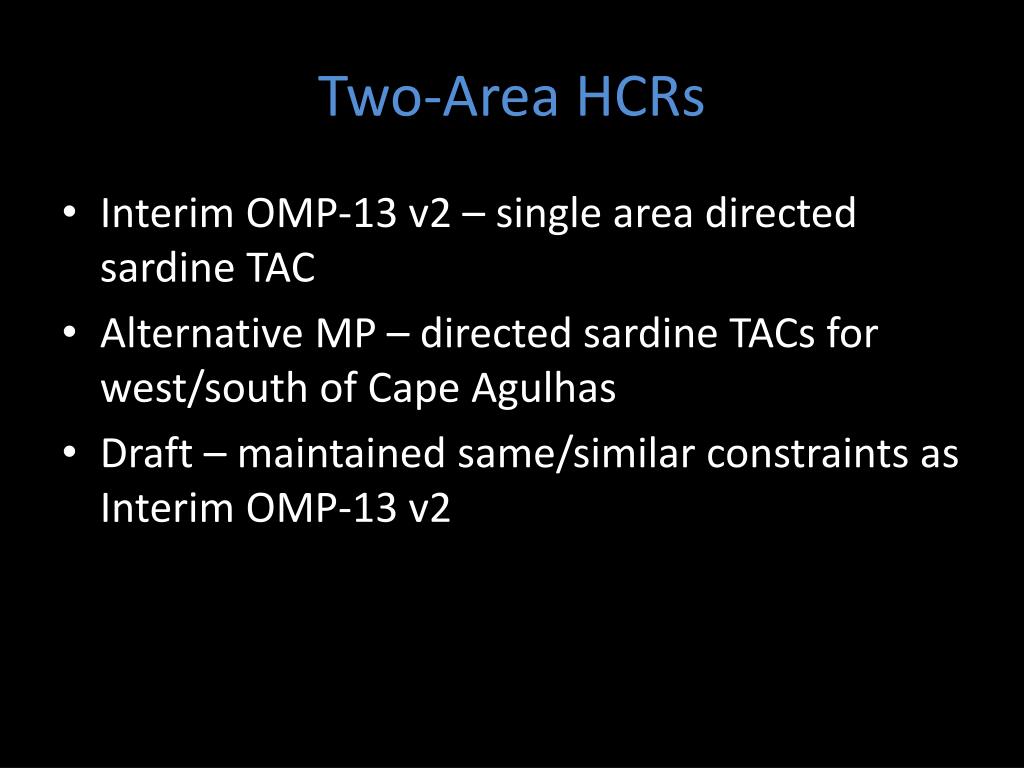 Two-Area HCRs

• Interim OMP-13 v2 – single area directed sardine TAC
• Alternative MP – directed sardine TACs for west/south of Cape Agulhas
• Draft – maintained same/similar constraints as Interim OMP-13 v2